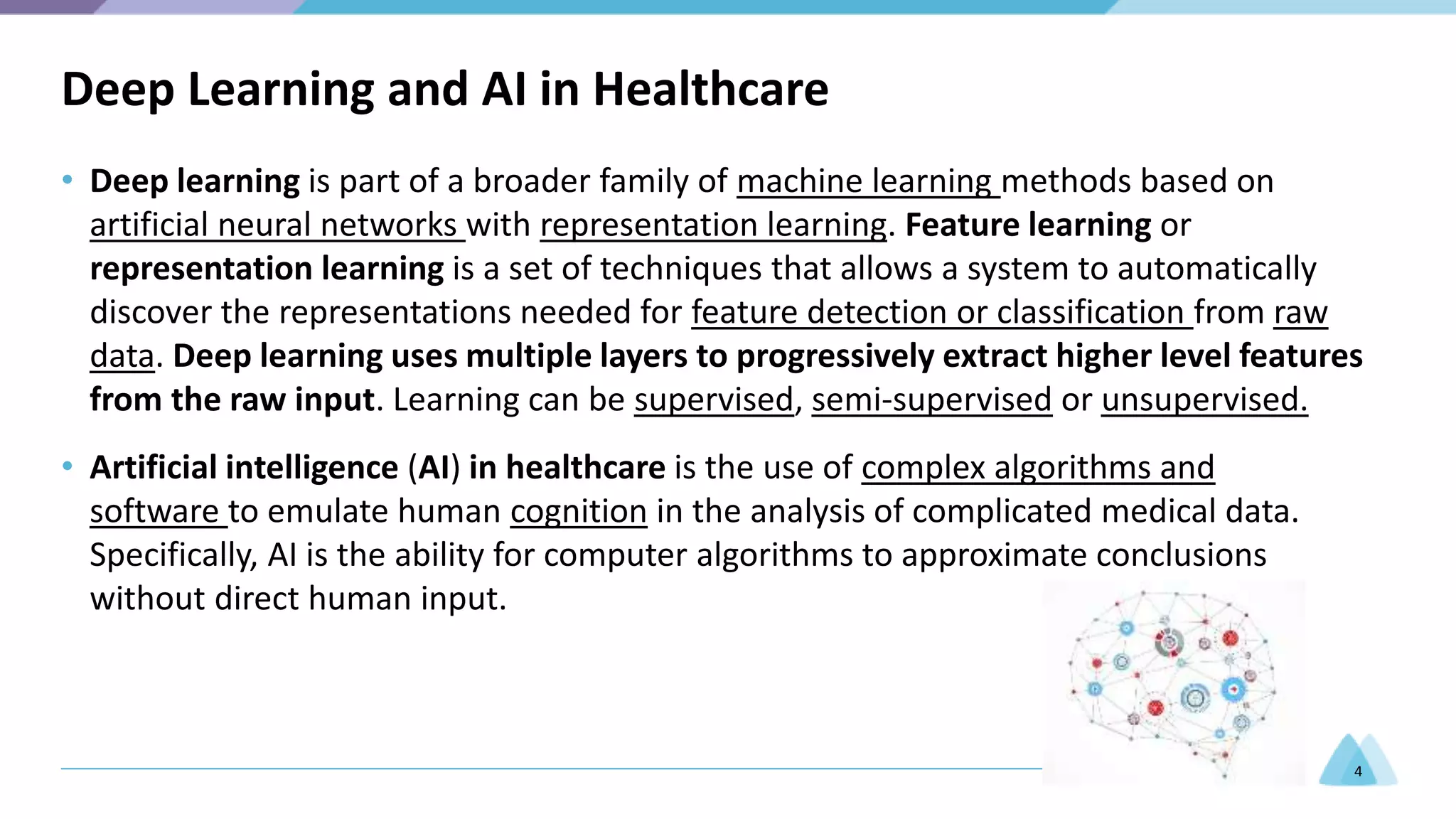 Deep Learning and AI in Healthcare

• Deep learning is part of a broader family of machine learning methods based on artificial neural networks with representation learning. Feature learning or representation learning is a set of techniques that allows a system to automatically discover the representations needed for feature detection or classification from raw data. Deep learning uses multiple layers to progressively extract higher level features from the raw input. Learning can be supervised, semi-supervised or unsupervised.

• Artificial intelligence (AI) in healthcare is the use of complex algorithms and software to emulate human cognition in the analysis of complicated medical data. Specifically, AI is the ability for computer algorithms to approximate conclusions without direct human input.

4